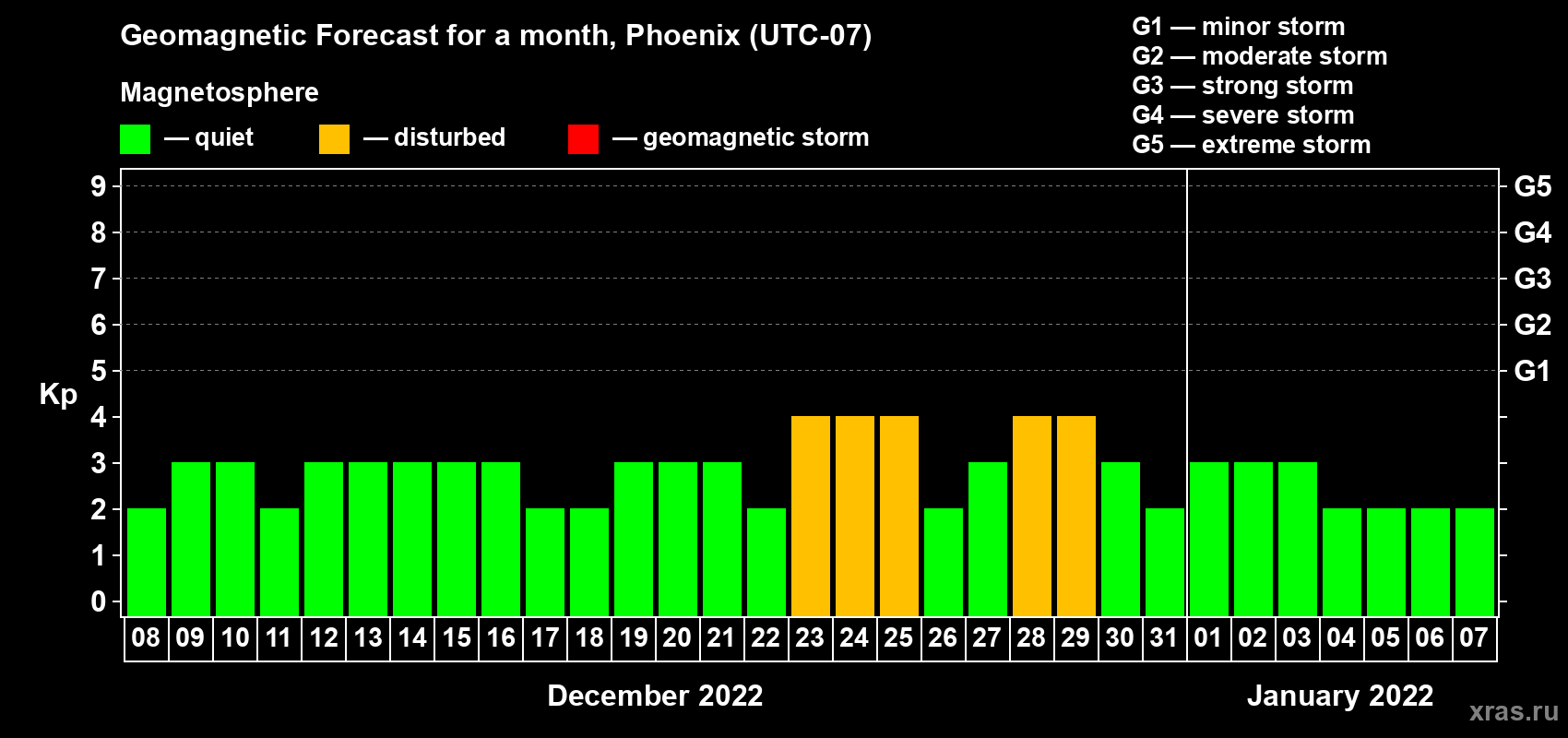 Geomagnetic Forecast for a month, Phoenix (UTC-07)

Magnetosphere

— quiet — disturbed — geomagnetic storm

G1 — minor storm
G2 — moderate storm
G3 — strong storm
G4 — severe storm
G5 — extreme storm

Kp

9
8
7
6
5
4
3
2
1
0

G5
G4
G3
G2
G1

08 09 10 11 12 13 14 15 16 17 18 19 20 21 22 23 24 25 26 27 28 29 30 31 01 02 03 04 05 06 07

December 2022

January 2022

xras.ru